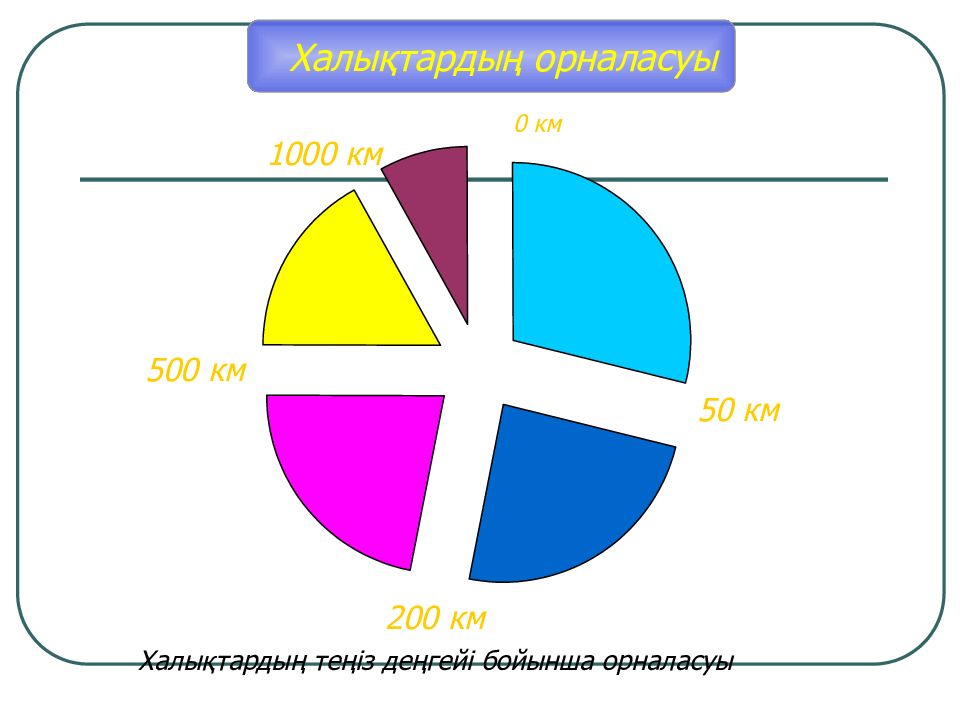 Халықтардың орналасуы

0 км

1000 км

500 км

50 км

200 км

Халықтардың теңіз деңгейі бойынша орналасуы